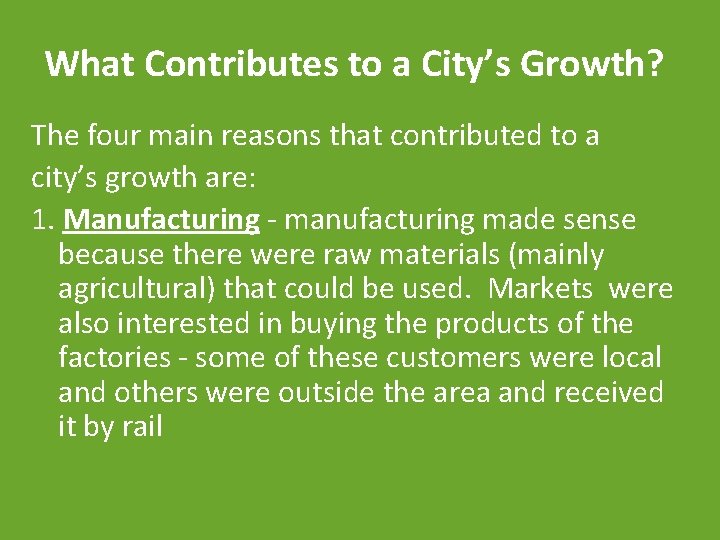 What Contributes to a City's Growth?

The four main reasons that contributed to a city's growth are:

1. Manufacturing - manufacturing made sense because there were raw materials (mainly agricultural) that could be used. Markets were also interested in buying the products of the factories - some of these customers were local and others were outside the area and received it by rail